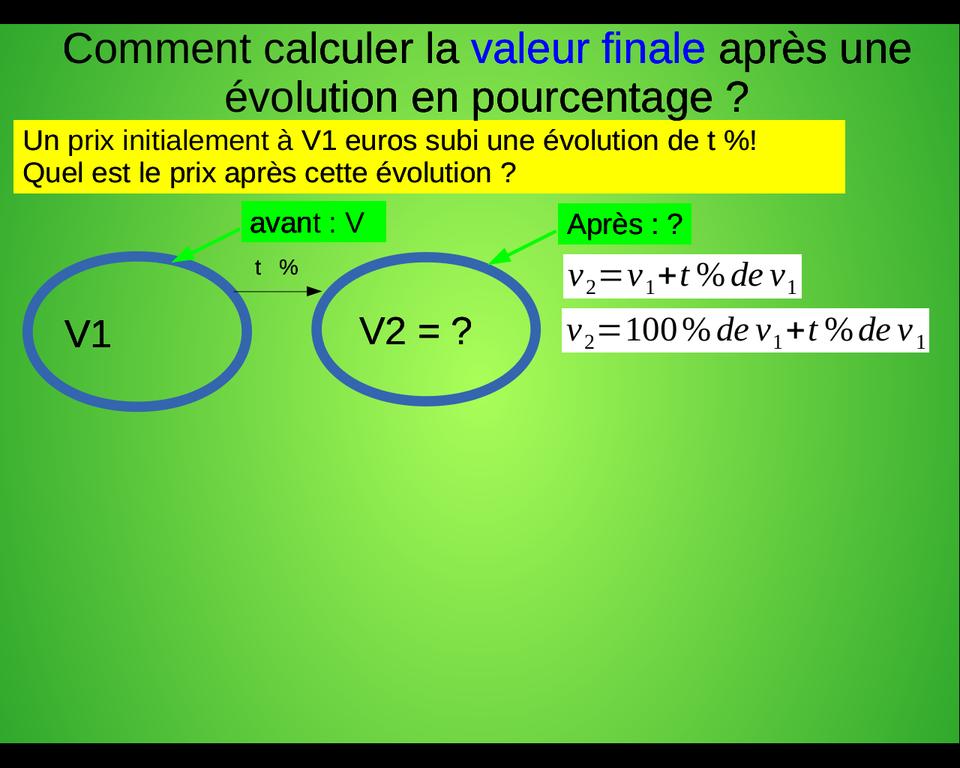 Comment calculer la valeur finale après une évolution en pourcentage ?

Un prix initialement à V1 euros subi une évolution de t %!
Quel est le prix après cette évolution ?

avant : V

Après : ?

t %

V1

V2 = ?

$v_2 = v_1 + t\,\%\,de\,v_1$

$v_2 = 100\,\%\,de\,v_1 + t\,\%\,de\,v_1$